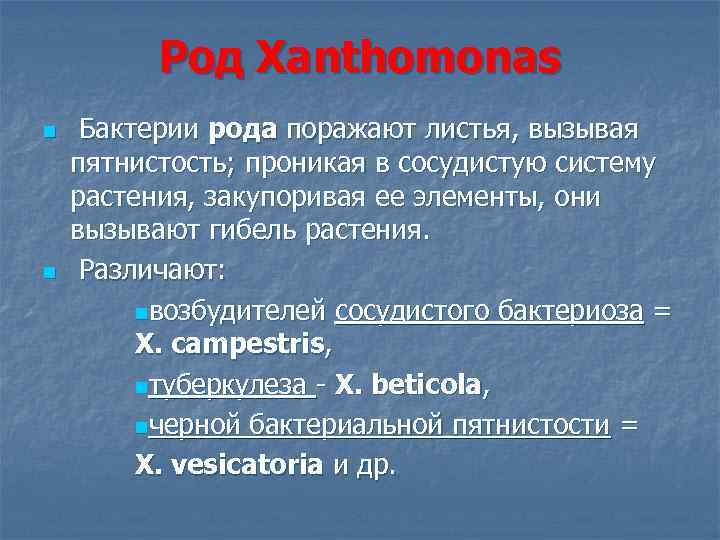 Род Xanthomonas

Бактерии рода поражают листья, вызывая пятнистость; проникая в сосудистую систему растения, закупоривая ее элементы, они вызывают гибель растения.

Различают:

возбудителей сосудистого бактериоза = X. campestris,

туберкулеза - X. beticola,

черной бактериальной пятнистости = X. vesicatoria и др.